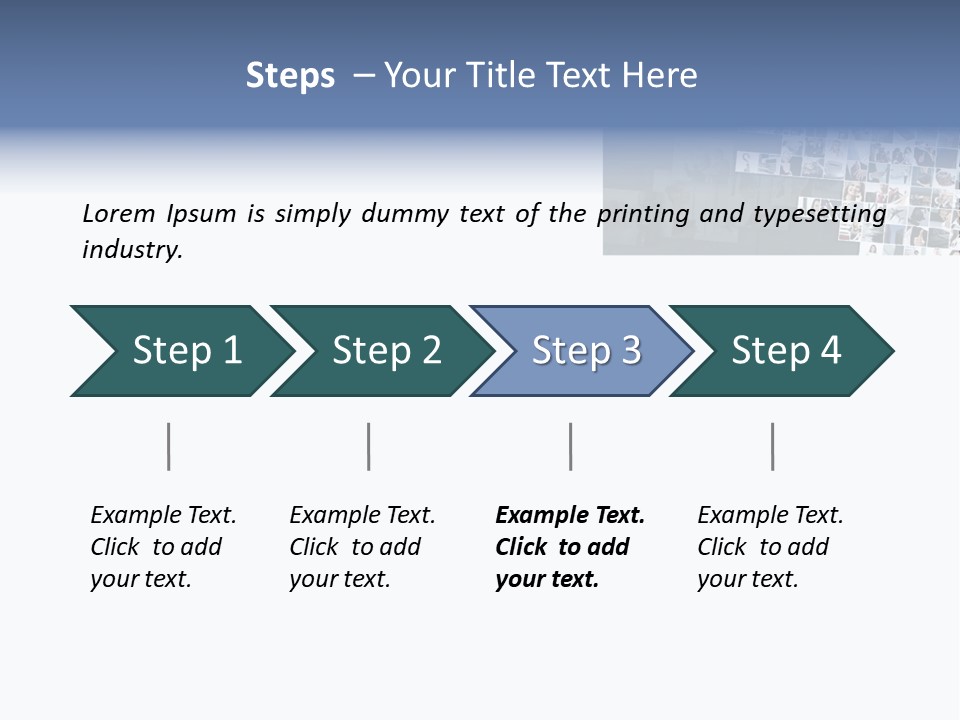 Steps – Your Title Text Here

Lorem Ipsum is simply dummy text of the printing and typesetting industry.

Step 1

Step 2

Step 3

Step 4

Example Text. Click to add your text.

Example Text. Click to add your text.

Example Text. Click to add your text.

Example Text. Click to add your text.